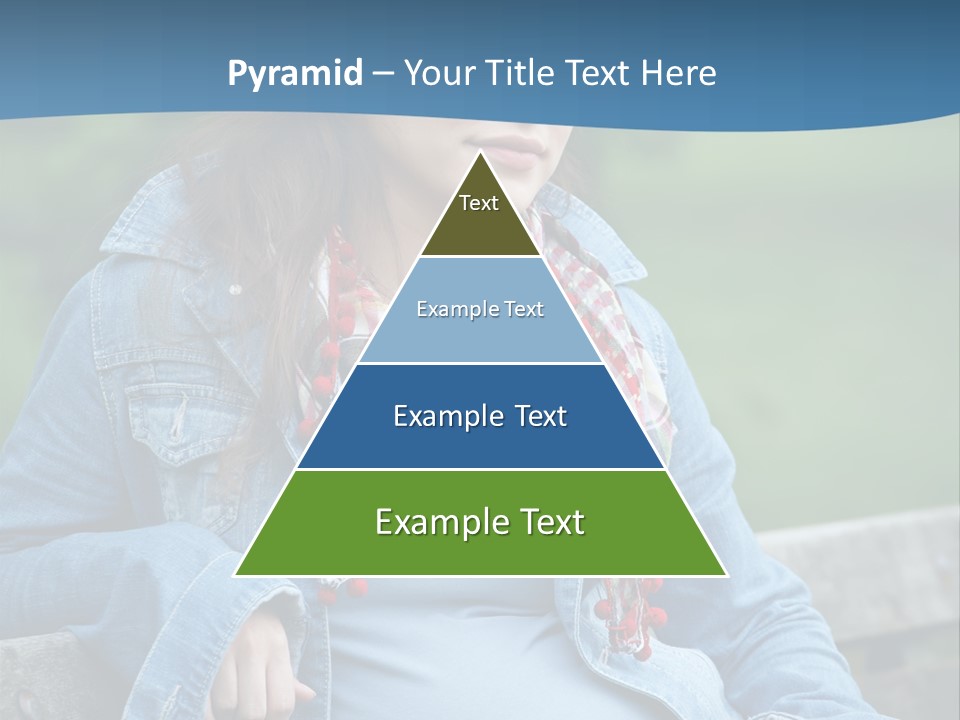 Pyramid – Your Title Text Here

Text

Example Text

Example Text

Example Text